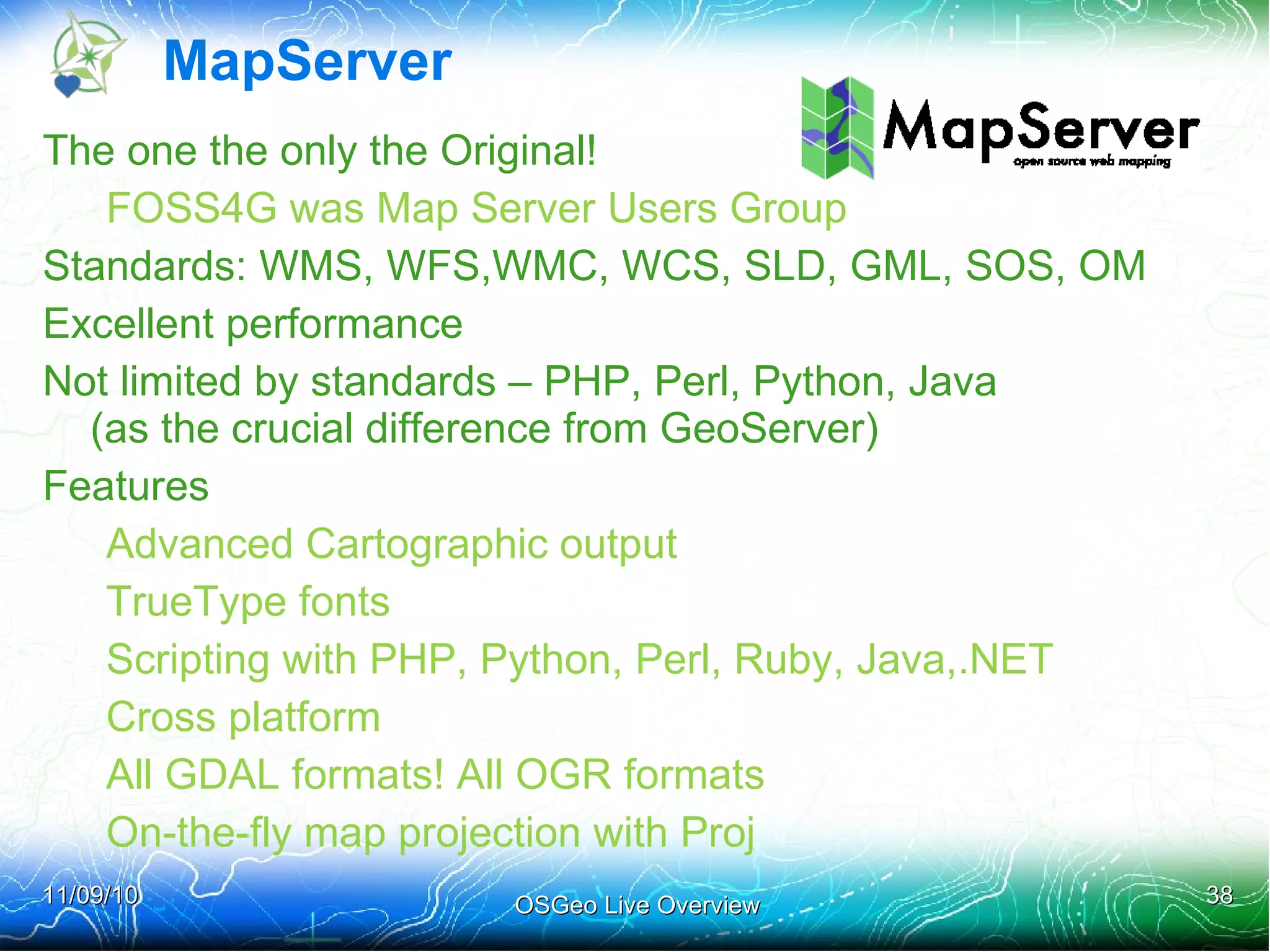 MapServer

MapServer
open source web mapping

The one the only the Original!

FOSS4G was Map Server Users Group

Standards: WMS, WFS,WMC, WCS, SLD, GML, SOS, OM

Excellent performance

Not limited by standards – PHP, Perl, Python, Java (as the crucial difference from GeoServer)

Features

Advanced Cartographic output

TrueType fonts

Scripting with PHP, Python, Perl, Ruby, Java,.NET

Cross platform

All GDAL formats! All OGR formats

On-the-fly map projection with Proj

11/09/10

OSGeo Live Overview

38